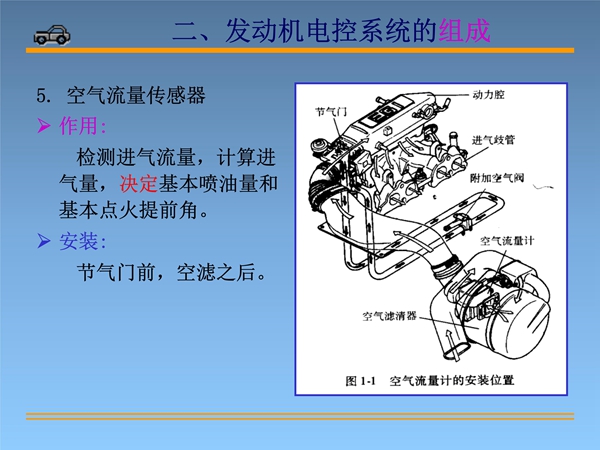 二、发动机电控系统的组成

5. 空气流量传感器

➢ 作用:

检测进气流量，计算进气量，决定基本喷油量和基本点火提前角。

➢ 安装:

节气门前，空滤之后。

动力腔
节气门
进气歧管
附加空气阀
空气流量计
空气滤清器

图 1-1 空气流量计的安装位置